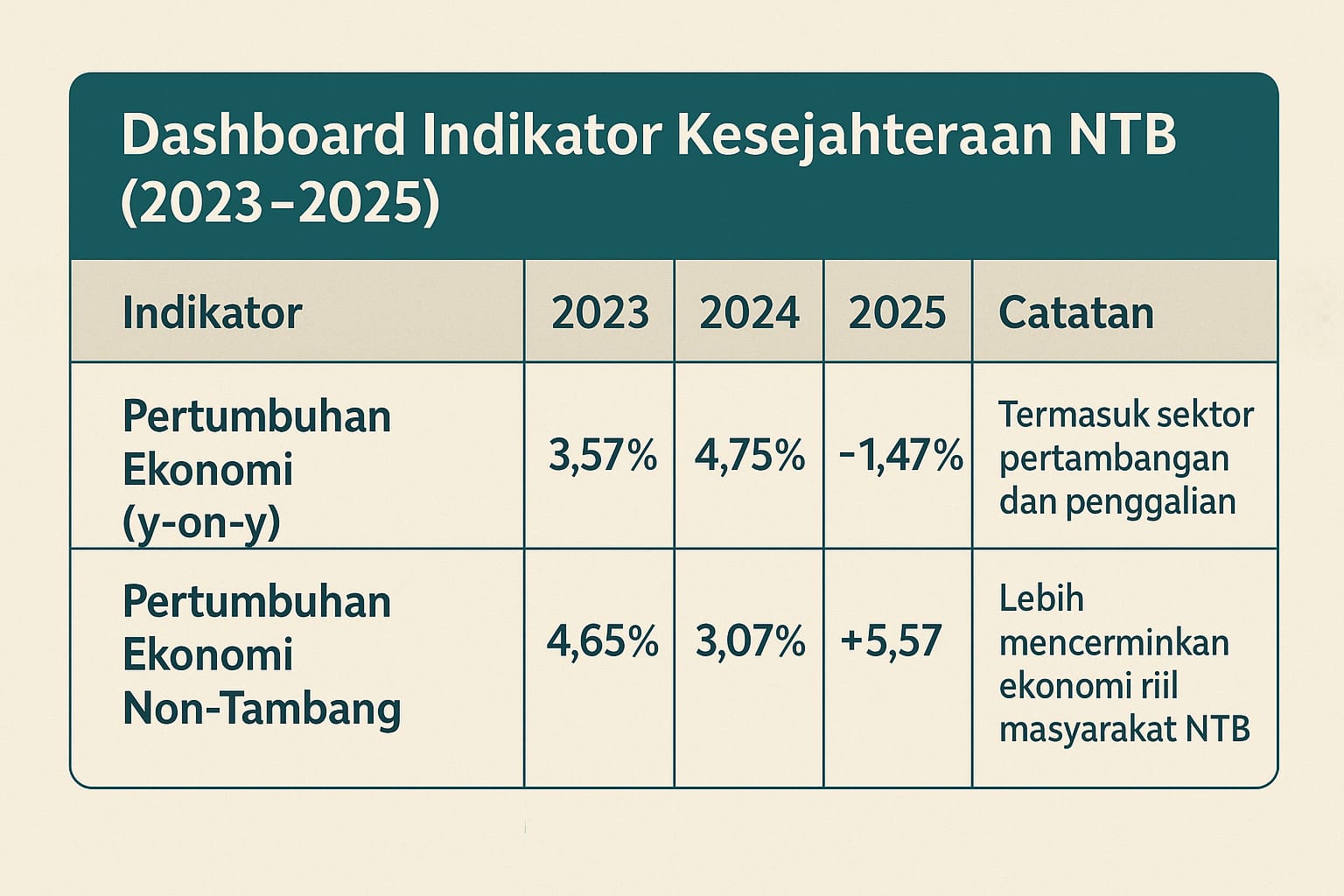 Dashboard Indikator Kesejahteraan NTB (2023–2025)

| Indikator | 2023 | 2024 | 2025 | Catatan |
|---|---|---|---|---|
| Pertumbuhan Ekonomi (y-on-y) | 3,57% | 4,75% | -1,47% | Termasuk sektor pertambangan dan penggalian |
| Pertumbuhan Ekonomi Non-Tambang | 4,65% | 3,07% | +5,57 | Lebih mencerminkan ekonomi riil masyarakat NTB |